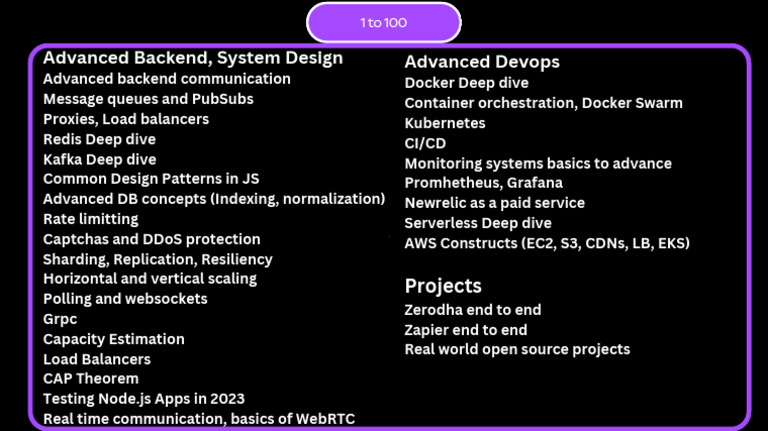 1 to 100

Advanced Backend, System Design
Advanced backend communication
Message queues and PubSubs
Proxies, Load balancers
Redis Deep dive
Kafka Deep dive
Common Design Patterns in JS
Advanced DB concepts (Indexing, normalization)
Rate limitting
Captchas and DDoS protection
Sharding, Replication, Resiliency
Horizontal and vertical scaling
Polling and websockets
Grpc
Capacity Estimation
Load Balancers
CAP Theorem
Testing Node.js Apps in 2023
Real time communication, basics of WebRTC

Advanced Devops
Docker Deep dive
Container orchestration, Docker Swarm
Kubernetes
CI/CD
Monitoring systems basics to advance
Promhetheus, Grafana
Newrelic as a paid service
Serverless Deep dive
AWS Constructs (EC2, S3, CDNs, LB, EKS)

Projects
Zerodha end to end
Zapier end to end
Real world open source projects